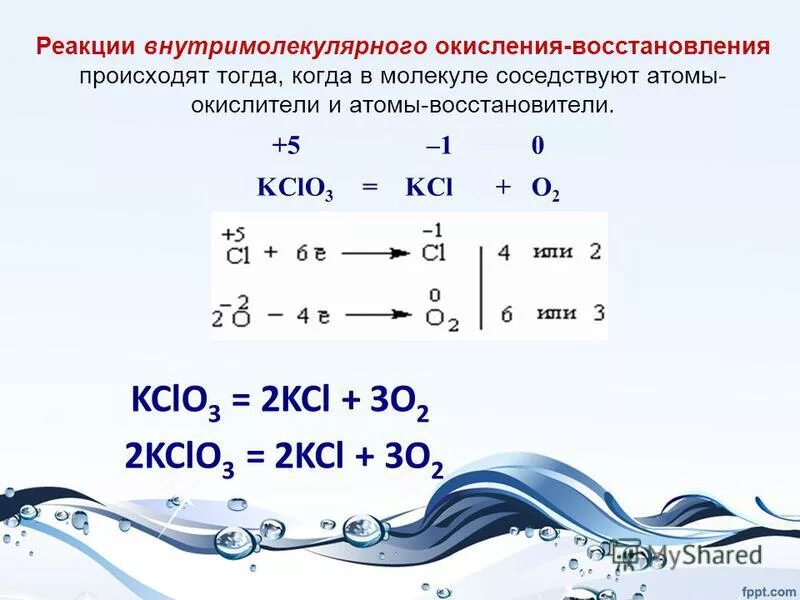 Реакции внутримолекулярного окисления-восстановления происходят тогда, когда в молекуле соседствуют атомы-окислители и атомы-восстановители.

$\overset{+5}{KClO_3} = \overset{-1}{KCl} + \overset{0}{O_2}$

$\overset{+5}{Cl} + 6\bar{e} \longrightarrow \overset{-1}{Cl}$ | 4 или 2

$2\overset{-2}{O} - 4\bar{e} \longrightarrow \overset{0}{O_2}$ | 6 или 3

$KClO_3 = 2KCl + 3O_2$

$2KClO_3 = 2KCl + 3O_2$

MyShared

fppt.com